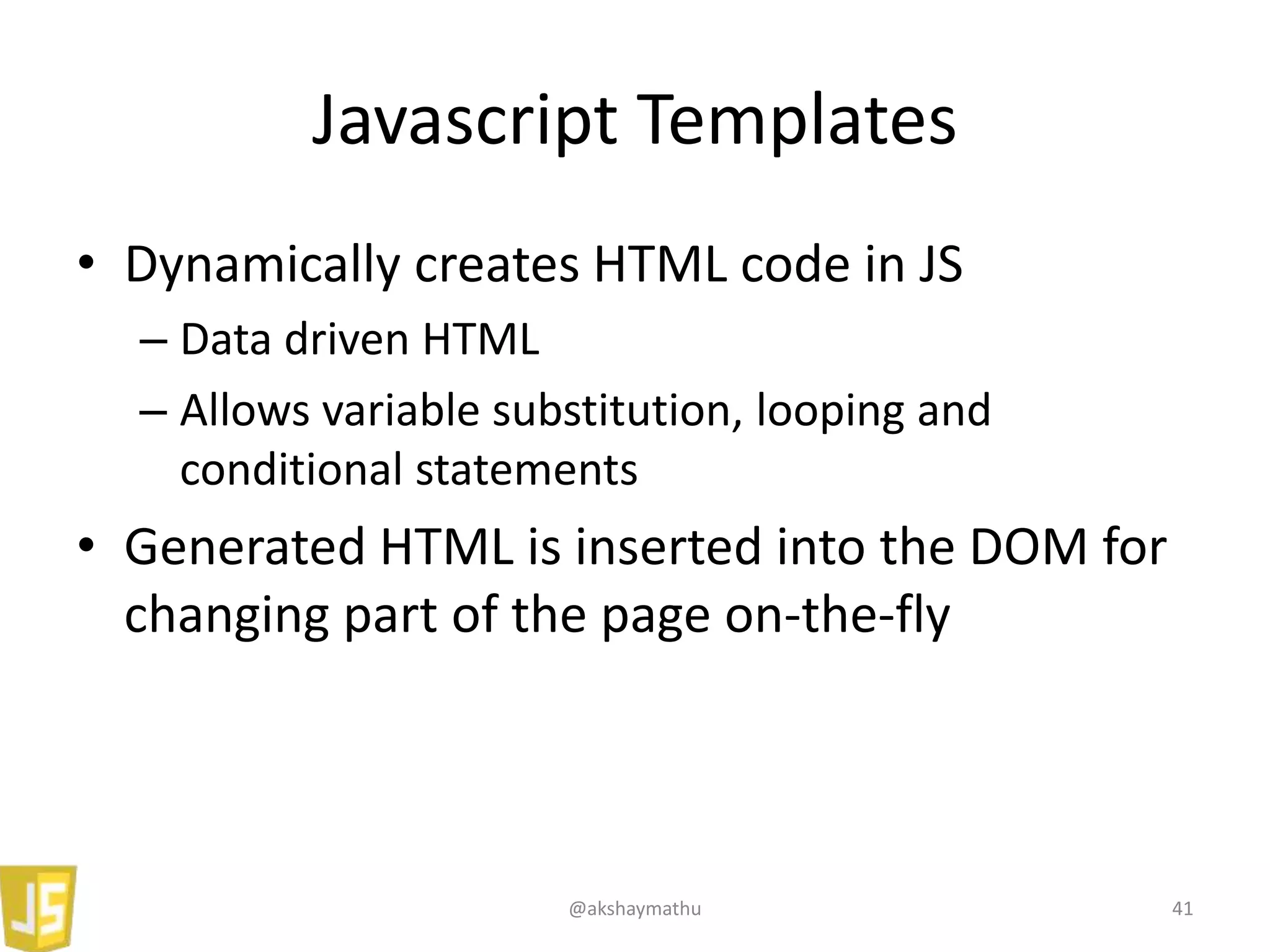 Javascript Templates

• Dynamically creates HTML code in JS
– Data driven HTML
– Allows variable substitution, looping and conditional statements

• Generated HTML is inserted into the DOM for changing part of the page on-the-fly

JS

@akshaymathu

41